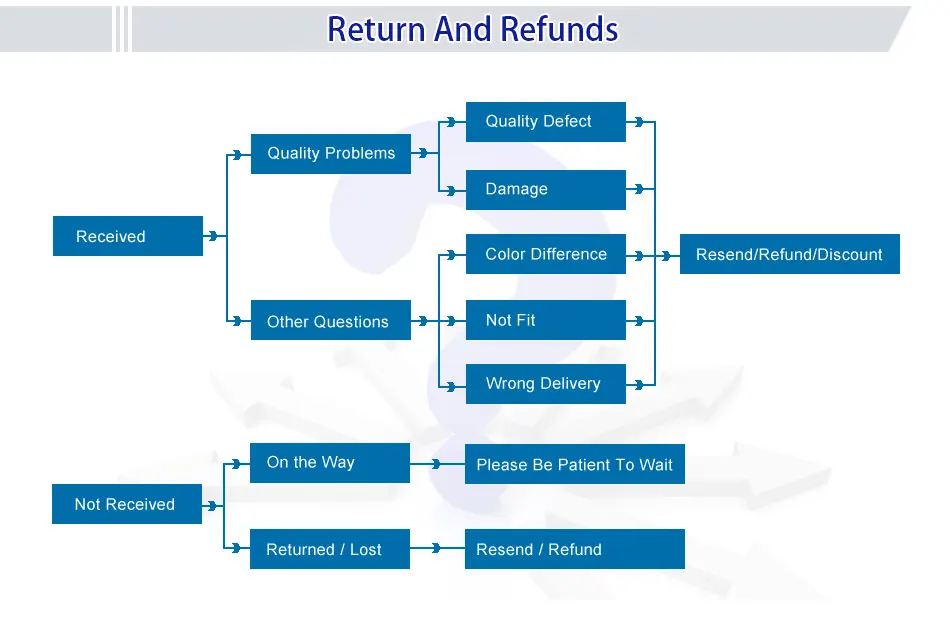 Return And Refunds

Received

Quality Problems

Quality Defect

Damage

Other Questions

Color Difference

Not Fit

Wrong Delivery

Resend/Refund/Discount

Not Received

On the Way

Please Be Patient To Wait

Returned / Lost

Resend / Refund